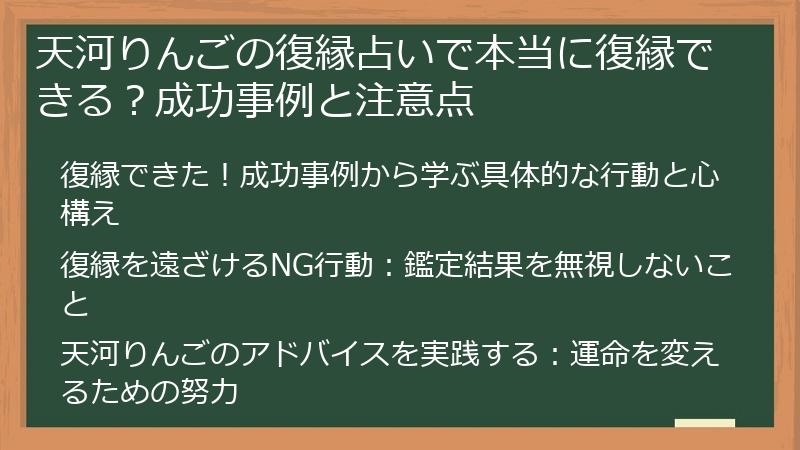 天河りんごの復縁占いで本当に復縁できる？成功事例と注意点

復縁できた！成功事例から学ぶ具体的な行動と心構え

復縁を遠ざけるNG行動：鑑定結果を無視しないこと

天河りんごのアドバイスを実践する：運命を変えるための努力